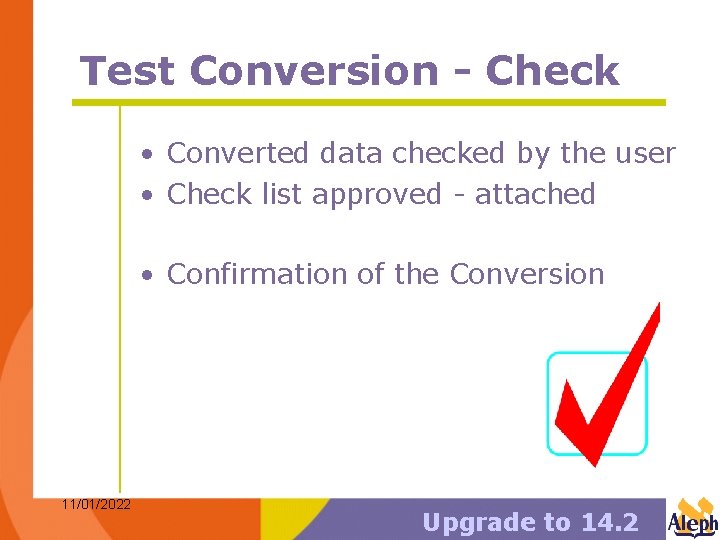 Test Conversion - Check

• Converted data checked by the user
• Check list approved - attached

• Confirmation of the Conversion

11/01/2022

Upgrade to 14.2

Aleph